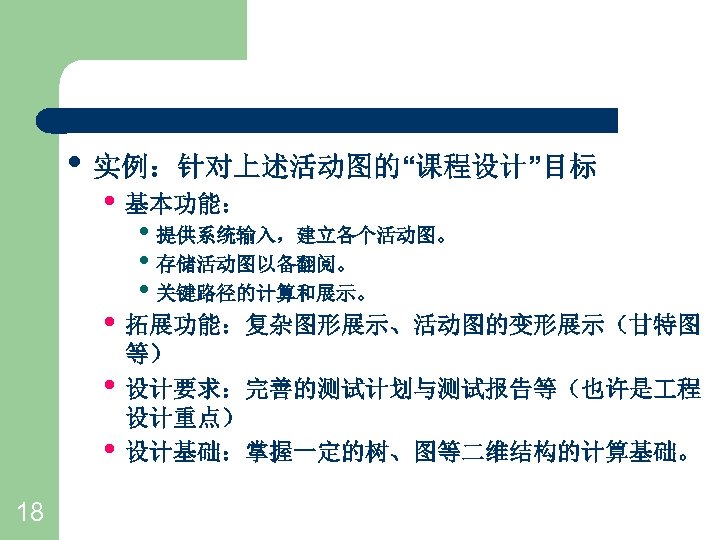 • 实例：针对上述活动图的“课程设计”目标

• 基本功能：

• 提供系统输入，建立各个活动图。

• 存储活动图以备翻阅。

• 关键路径的计算和展示。

• 拓展功能：复杂图形展示、活动图的变形展示（甘特图等）

• 设计要求：完善的测试计划与测试报告等（也许是工程设计重点）

• 设计基础：掌握一定的树、图等二维结构的计算基础。

18